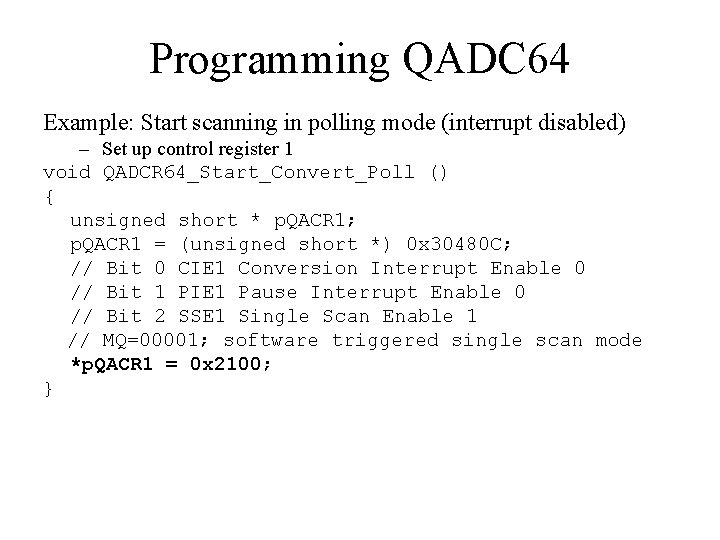 Programming QADC64

Example: Start scanning in polling mode (interrupt disabled)

– Set up control register 1

void QADCR64_Start_Convert_Poll ()
{
unsigned short * pQACR1;
pQACR1 = (unsigned short *) 0x30480C;
// Bit 0 CIE1 Conversion Interrupt Enable 0
// Bit 1 PIE1 Pause Interrupt Enable 0
// Bit 2 SSE1 Single Scan Enable 1
// MQ=00001; software triggered single scan mode
*pQACR1 = 0x2100;
}